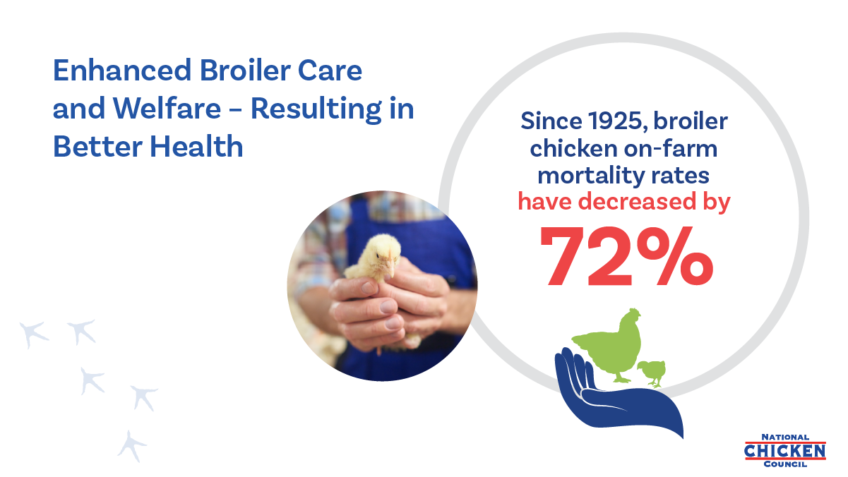 Enhanced Broiler Care and Welfare – Resulting in Better Health

Since 1925, broiler chicken on-farm mortality rates have decreased by

72%

NATIONAL
CHICKEN
COUNCIL